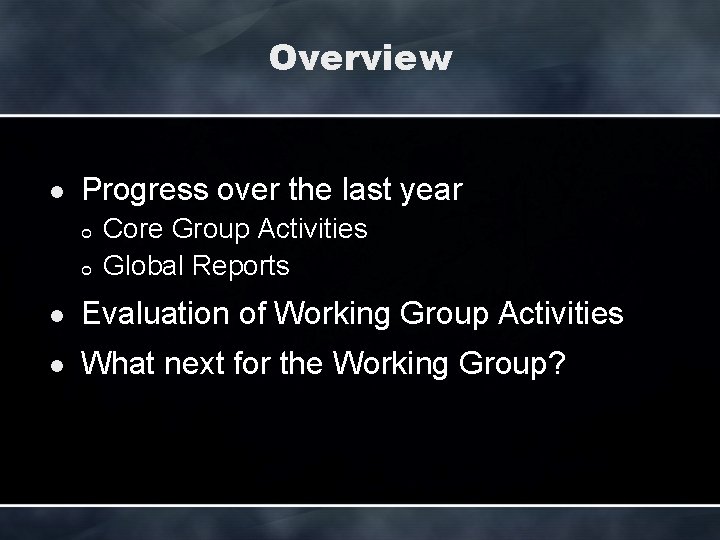 Overview

- Progress over the last year
  - Core Group Activities
  - Global Reports
- Evaluation of Working Group Activities
- What next for the Working Group?